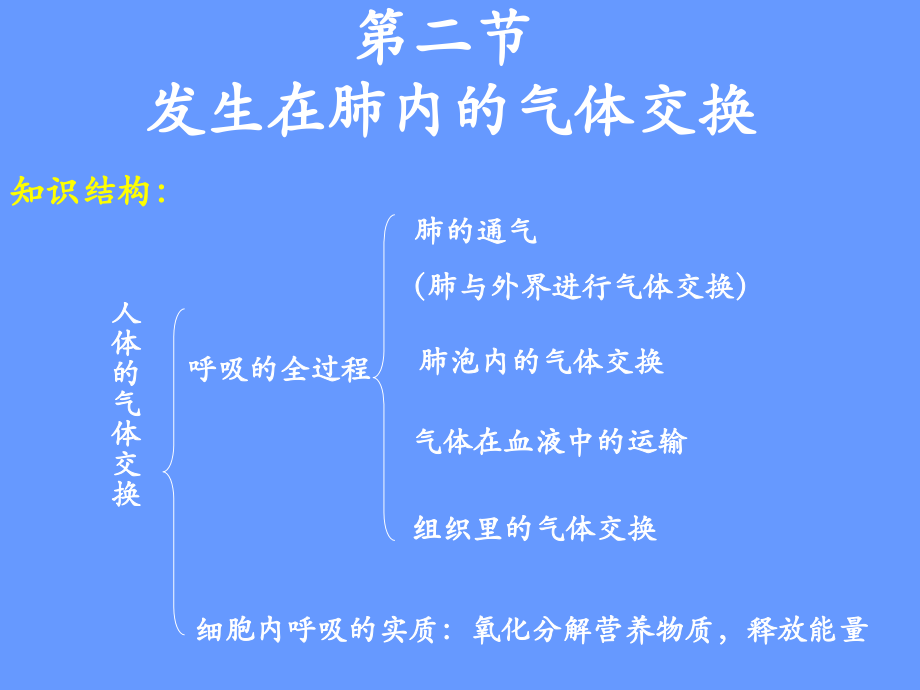 第二节
发生在肺内的气体交换

知识结构：

人体的气体交换

呼吸的全过程

肺的通气
（肺与外界进行气体交换）

肺泡内的气体交换

气体在血液中的运输

组织里的气体交换

细胞内呼吸的实质：氧化分解营养物质，释放能量